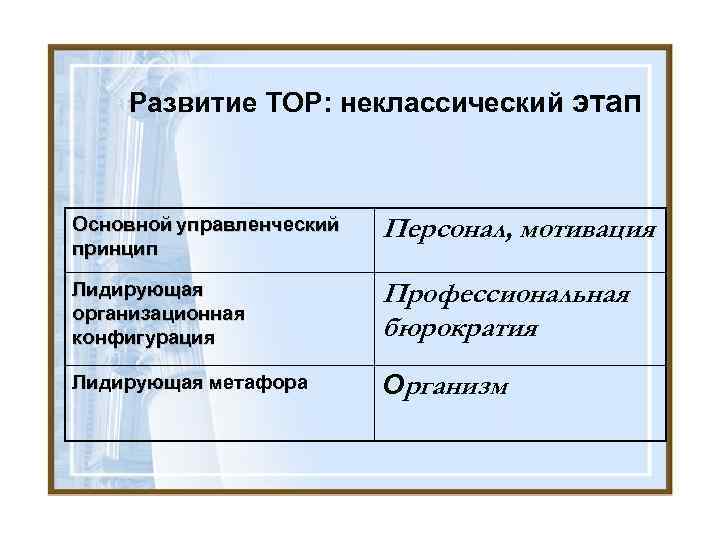 Развитие ТОР: неклассический этап

| Основной управленческий принцип | Персонал, мотивация |
|---|---|
| Лидирующая организационная конфигурация | Профессиональная бюрократия |
| Лидирующая метафора | Организм |